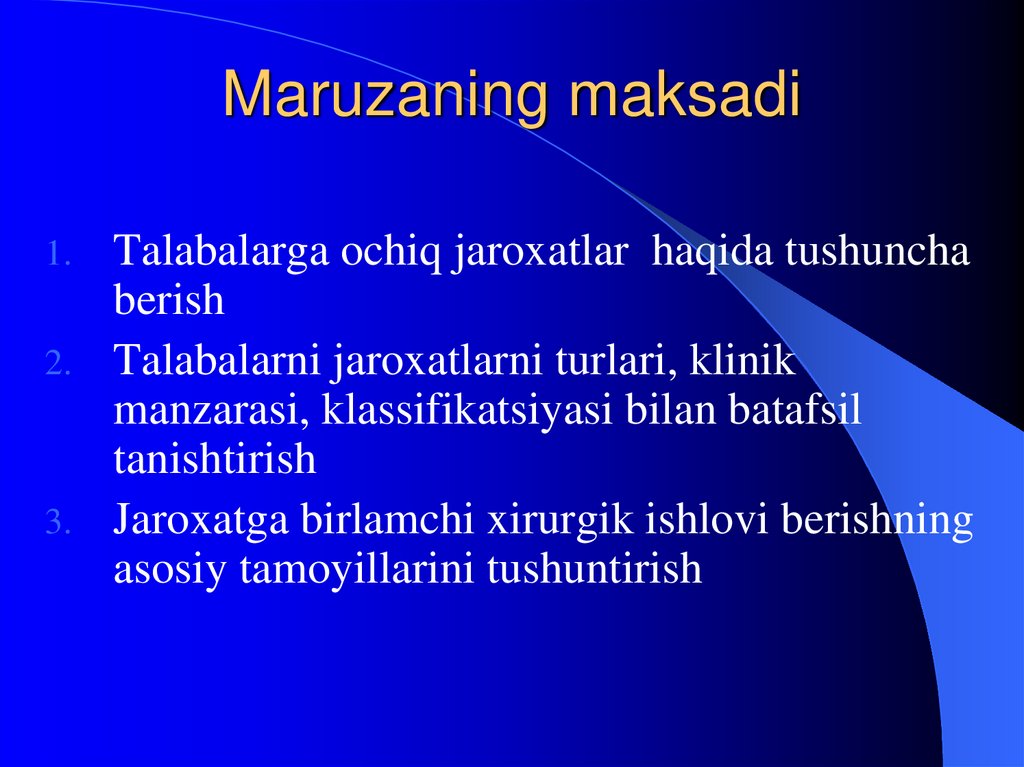 Maruzaning maksadi

1. Talabalarga ochiq jaroxatlar haqida tushuncha berish
2. Talabalarni jaroxatlarni turlari, klinik manzarasi, klassifikatsiyasi bilan batafsil tanishtirish
3. Jaroxatga birlamchi xirurgik ishlovi berishning asosiy tamoyillarini tushuntirish